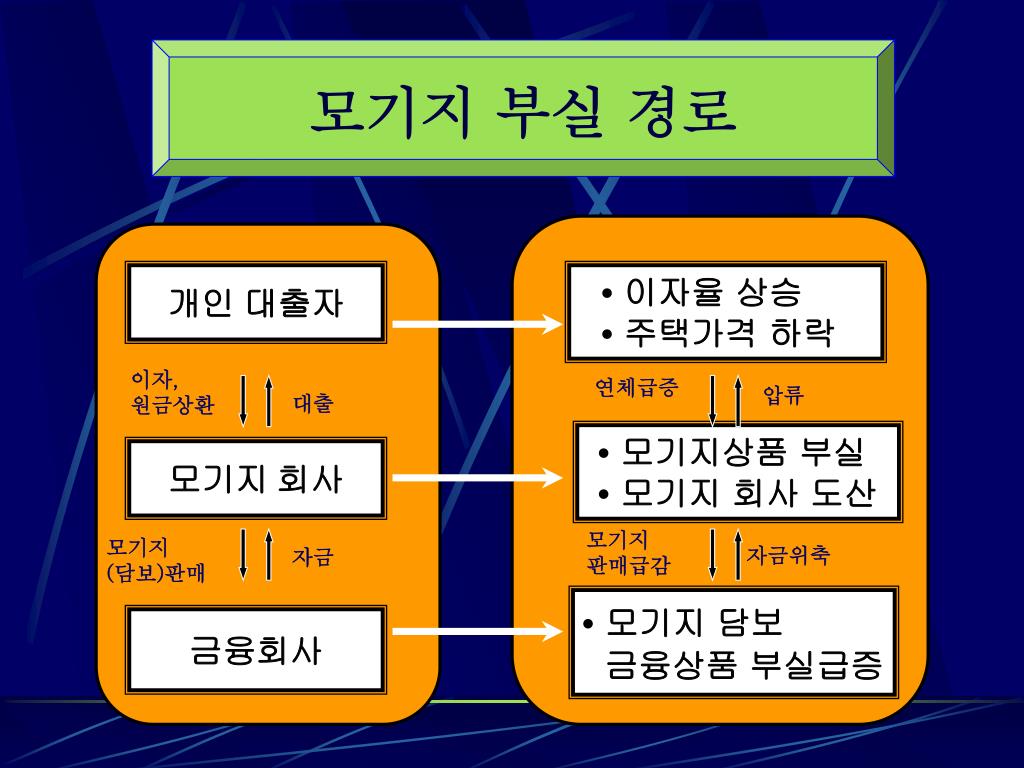 모기지 부실 경로

개인 대출자

이자, 원금상환

대출

모기지 회사

모기지 (담보)판매

자금

금융회사

• 이자율 상승
• 주택가격 하락

연체급증

압류

• 모기지상품 부실
• 모기지 회사 도산

모기지 판매급감

자금위축

• 모기지 담보 금융상품 부실급증